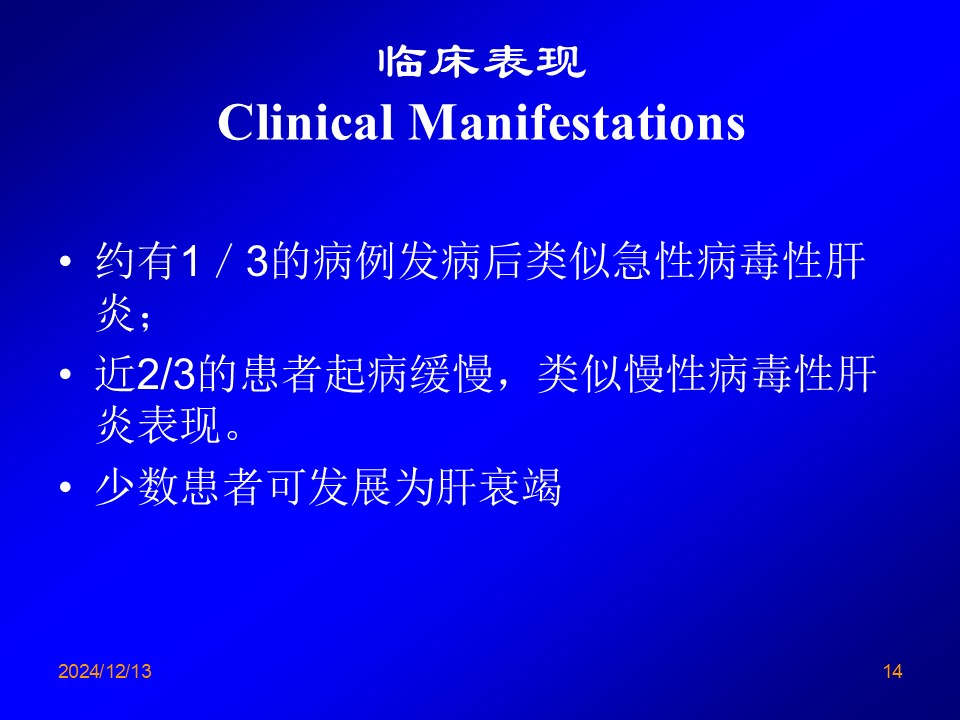 临床表现
Clinical Manifestations

• 约有1／3的病例发病后类似急性病毒性肝炎；
• 近2/3的患者起病缓慢，类似慢性病毒性肝炎表现。
• 少数患者可发展为肝衰竭

2024/12/13

14